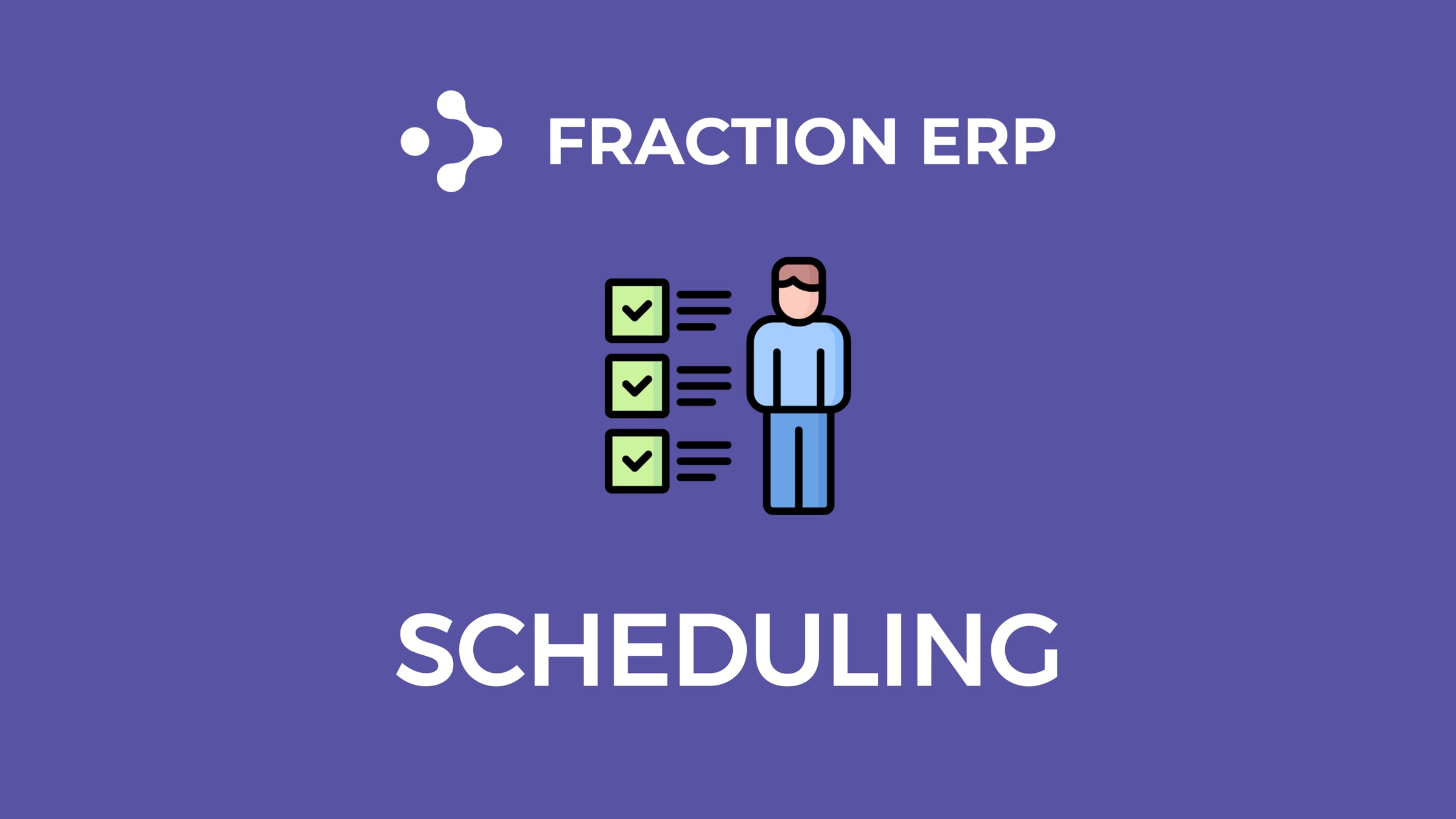 FRACTION ERP

SCHEDULING